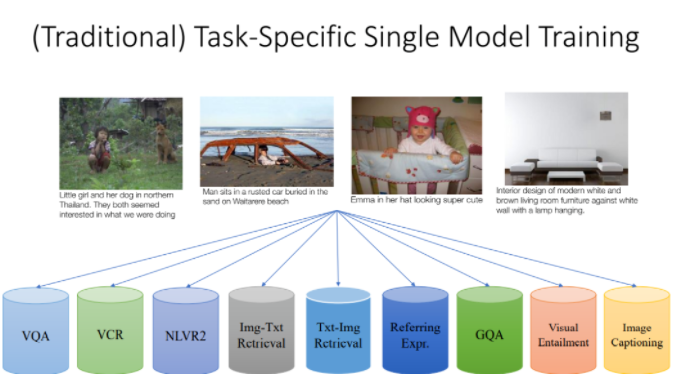 (Traditional) Task-Specific Single Model Training

Little girl and her dog in northern Thailand. They both seemed interested in what we were doing

Man sits in a rusted car buried in the sand on Waitarere beach

Emma in her hat looking super cute

Interior design of modern white and brown living room furniture against white wall with a lamp hanging.

VQA

VCR

NLVR2

Img-Txt Retrieval

Txt-Img Retrieval

Referring Expr.

GQA

Visual Entailment

Image Captioning